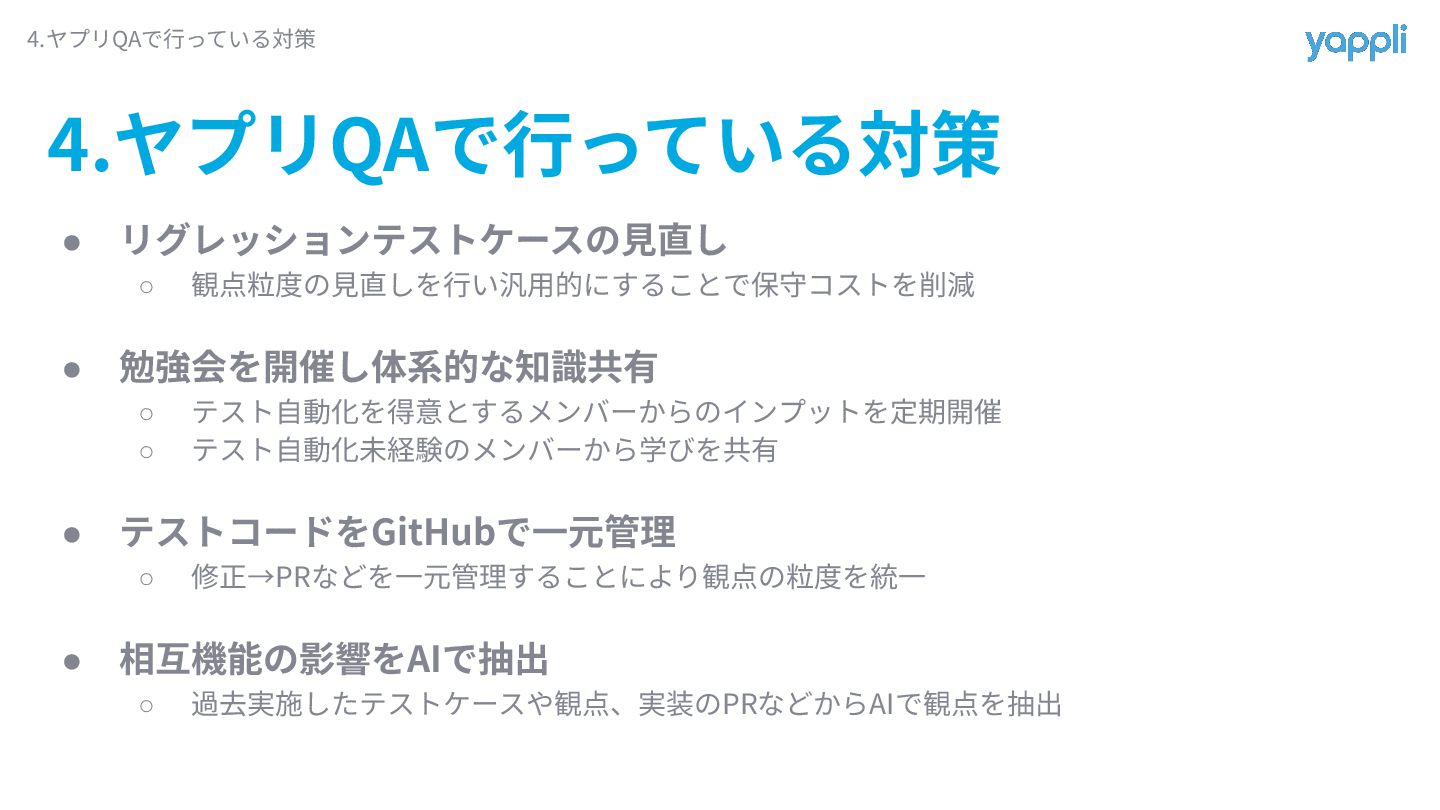 4.ヤプリQAで行っている対策

yappli

4.ヤプリQAで行っている対策

● リグレッションテストケースの見直し
  ○ 観点粒度の見直しを行い汎用的にすることで保守コストを削減

● 勉強会を開催し体系的な知識共有
  ○ テスト自動化を得意とするメンバーからのインプットを定期開催
  ○ テスト自動化未経験のメンバーから学びを共有

● テストコードをGitHubで一元管理
  ○ 修正→PRなどを一元管理することにより観点の粒度を統一

● 相互機能の影響をAIで抽出
  ○ 過去実施したテストケースや観点、実装のPRなどからAIで観点を抽出